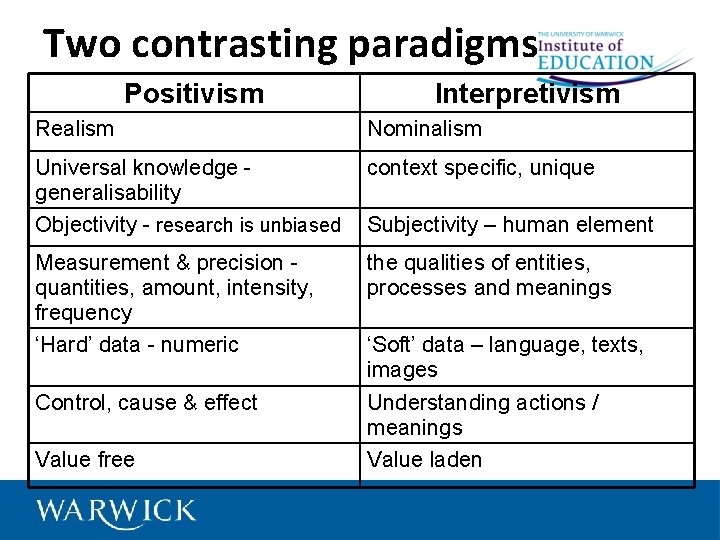 Two contrasting paradigms

THE UNIVERSITY OF WARWICK
Institute of
EDUCATION

| Positivism | Interpretivism |
|---|---|
| Realism | Nominalism |
| Universal knowledge - generalisability | context specific, unique |
| Objectivity - research is unbiased | Subjectivity – human element |
| Measurement & precision - quantities, amount, intensity, frequency | the qualities of entities, processes and meanings |
| ‘Hard’ data - numeric | ‘Soft’ data – language, texts, images |
| Control, cause & effect | Understanding actions / meanings |
| Value free | Value laden |

WARWICK